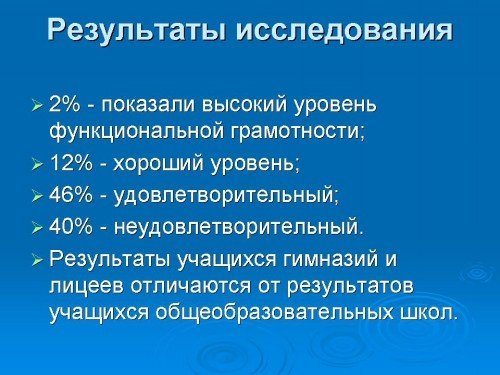 Результаты исследования

➢ 2% - показали высокий уровень функциональной грамотности;

➢ 12% - хороший уровень;

➢ 46% - удовлетворительный;

➢ 40% - неудовлетворительный.

➢ Результаты учащихся гимназий и лицеев отличаются от результатов учащихся общеобразовательных школ.